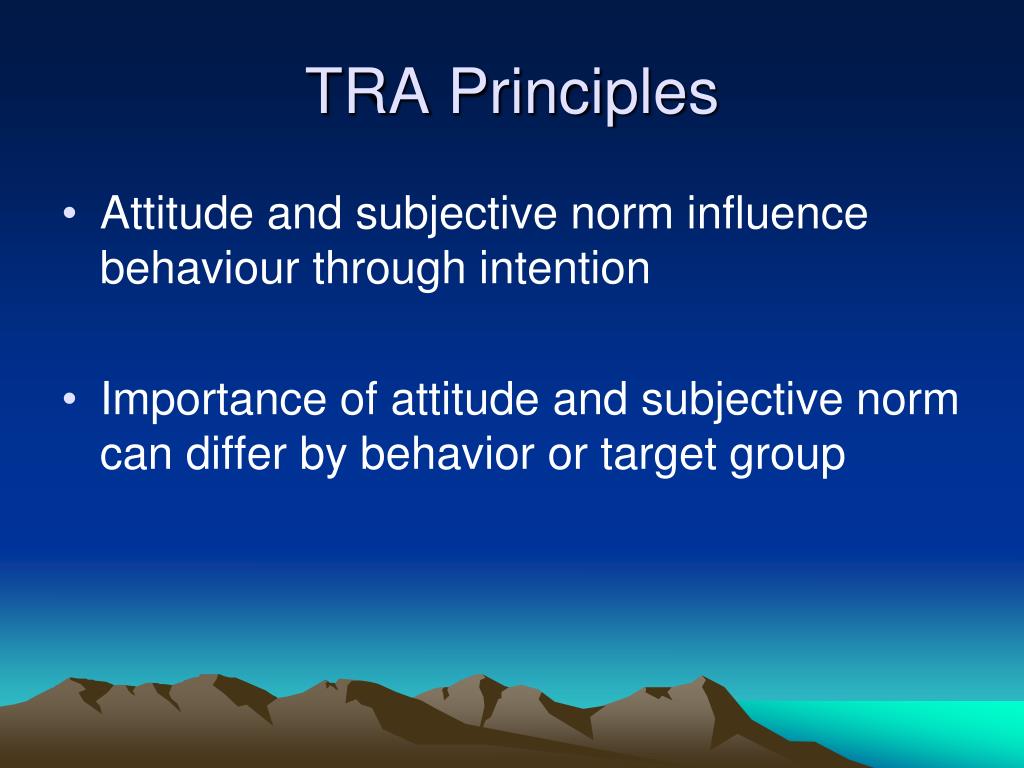 TRA Principles

• Attitude and subjective norm influence behaviour through intention

• Importance of attitude and subjective norm can differ by behavior or target group